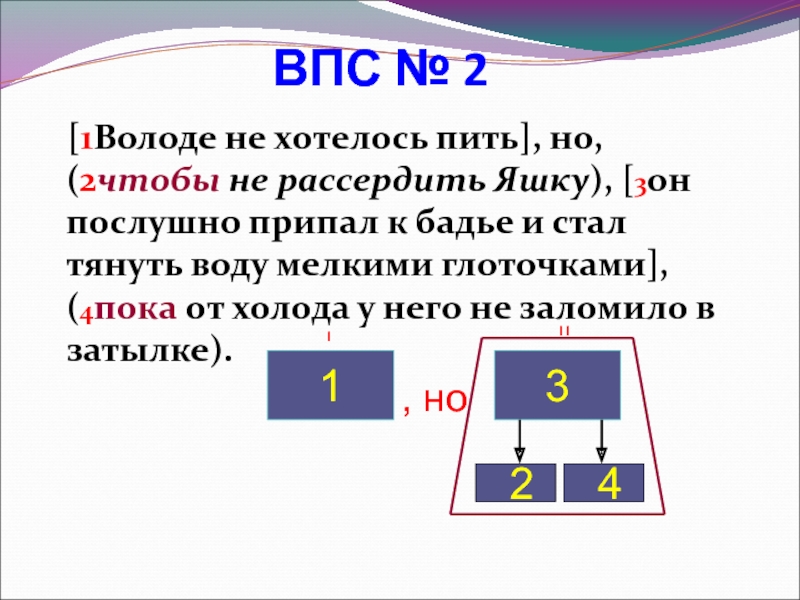 ВПС № 2

[1Володе не хотелось пить], но, (2чтобы не рассердить Яшку), [3он послушно припал к бадье и стал тянуть воду мелкими глоточками], (4пока от холода у него не заломило в затылке).

I

1

, но

II

3

2

4